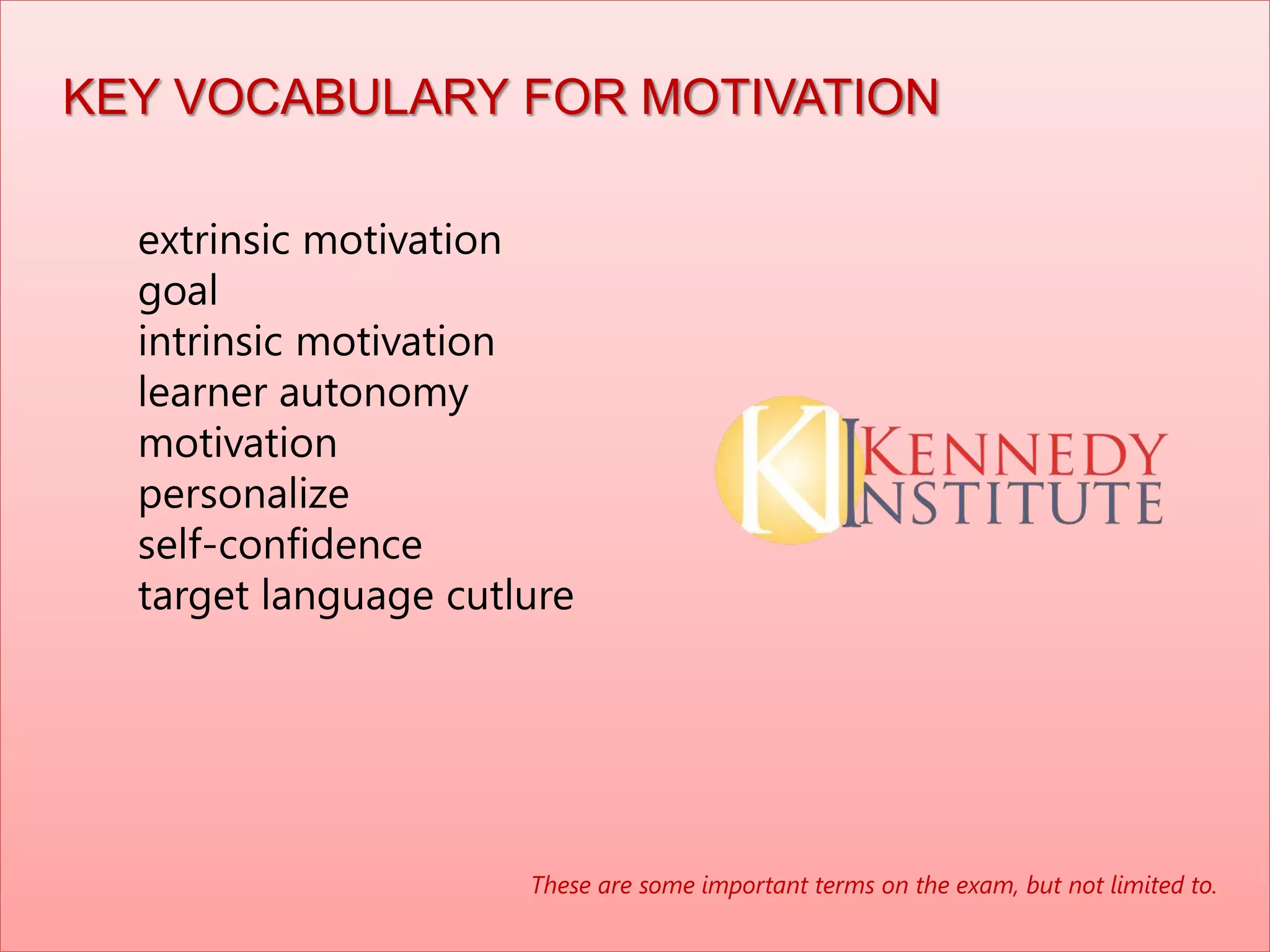 KEY VOCABULARY FOR MOTIVATION

extrinsic motivation
goal
intrinsic motivation
learner autonomy
motivation
personalize
self-confidence
target language cutlure

KI KENNEDY INSTITUTE

These are some important terms on the exam, but not limited to.